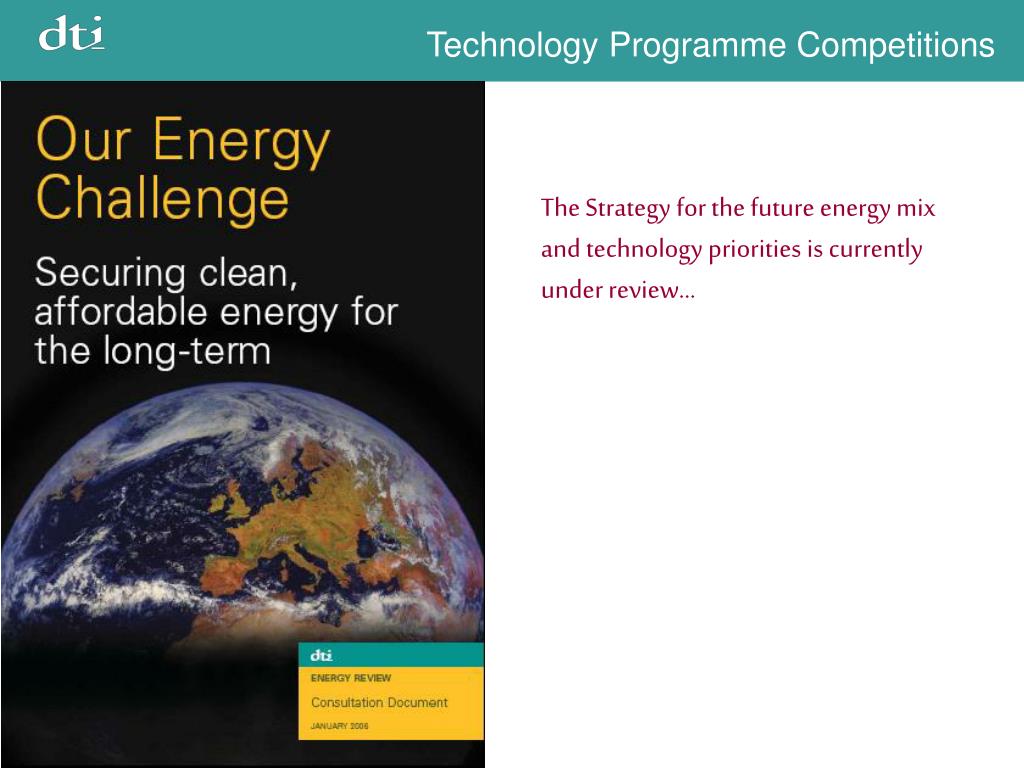 dti

Technology Programme Competitions

Our Energy Challenge

Securing clean, affordable energy for the long-term

dti

ENERGY REVIEW

Consultation Document

JANUARY 2006

The Strategy for the future energy mix and technology priorities is currently under review…